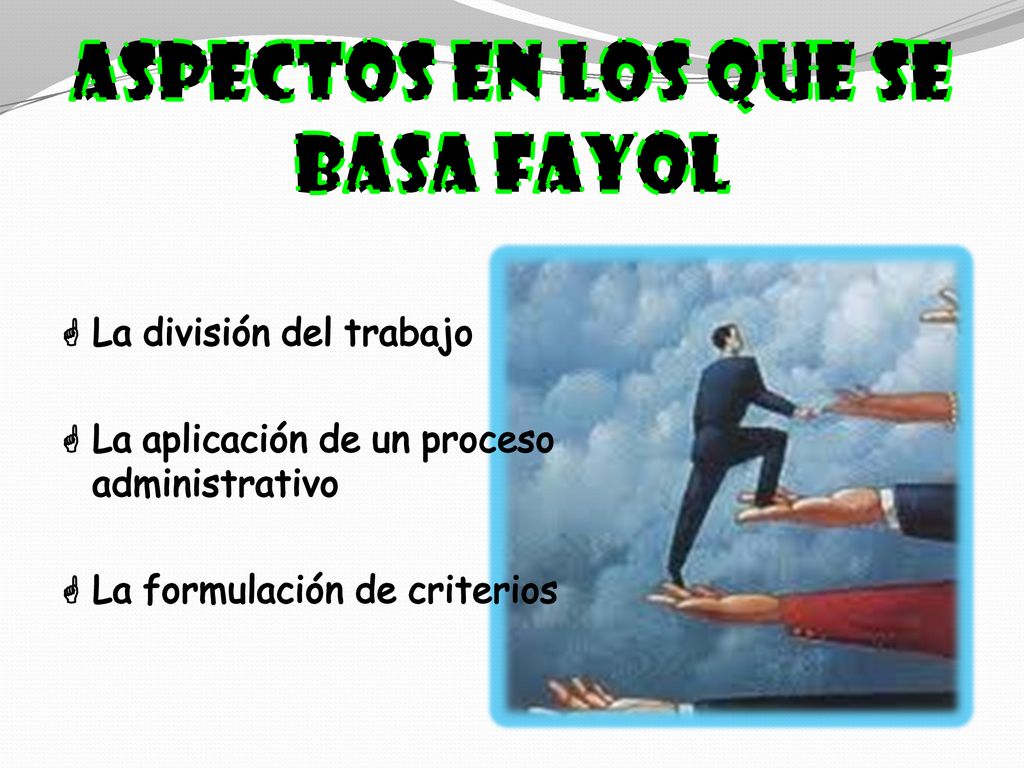 ASPECTOS EN LOS QUE SE BASA FAYOL

La división del trabajo

La aplicación de un proceso administrativo

La formulación de criterios